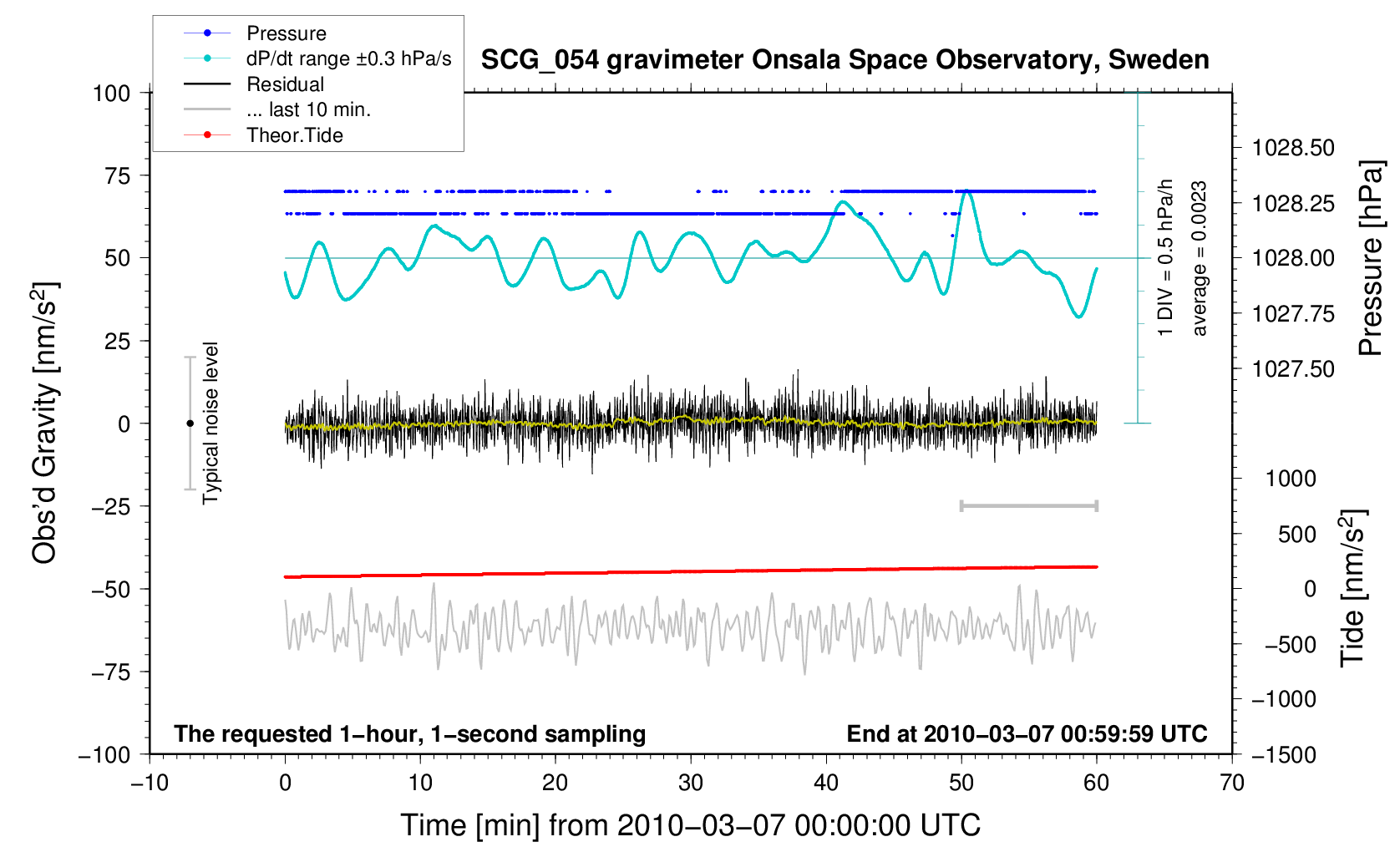 Pressure
dP/dt range ±0.3 hPa/s
Residual
... last 10 min.
Theor.Tide

SCG_054 gravimeter Onsala Space Observatory, Sweden

100
75
50
25
0
−25
−50
−75
−100

Obs'd Gravity [nm/s$^2$]

Typical noise level

1 DIV = 0.5 hPa/h
average = 0.0023

1028.50
1028.25
1028.00
1027.75
1027.50

Pressure [hPa]

1000
500
0
−500
−1000
−1500

Tide [nm/s$^2$]

The requested 1−hour, 1−second sampling

End at 2010−03−07 00:59:59 UTC

−10
0
10
20
30
40
50
60
70

Time [min] from 2010−03−07 00:00:00 UTC